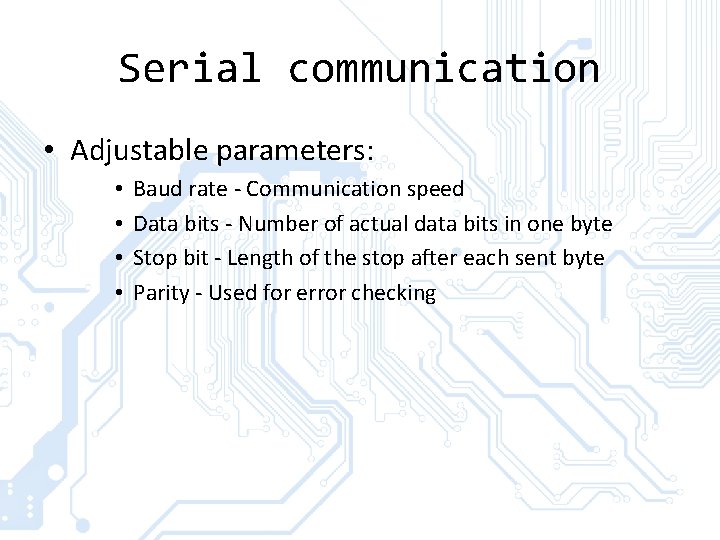 Serial communication

• Adjustable parameters:
  • Baud rate - Communication speed
  • Data bits - Number of actual data bits in one byte
  • Stop bit - Length of the stop after each sent byte
  • Parity - Used for error checking